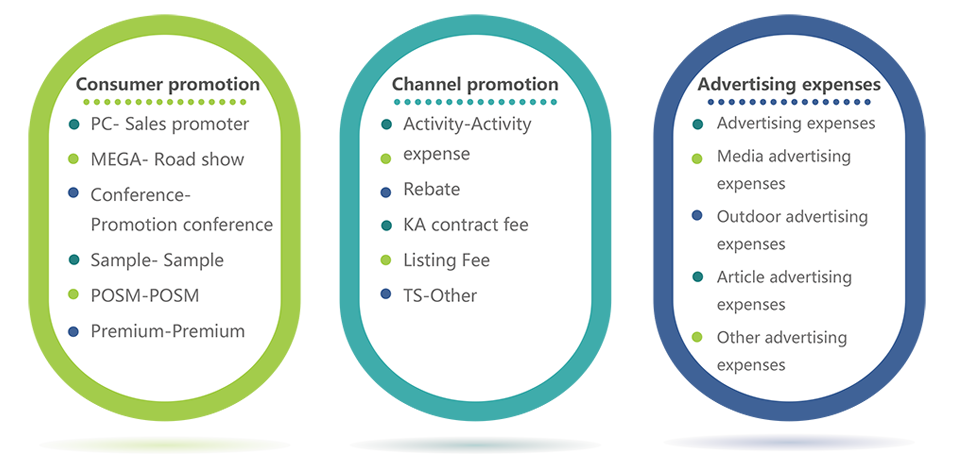 Consumer promotion

PC- Sales promoter

MEGA- Road show

Conference-Promotion conference

Sample- Sample

POSM-POSM

Premium-Premium

Channel promotion

Activity-Activity expense

Rebate

KA contract fee

Listing Fee

TS-Other

Advertising expenses

Advertising expenses

Media advertising expenses

Outdoor advertising expenses

Article advertising expenses

Other advertising expenses